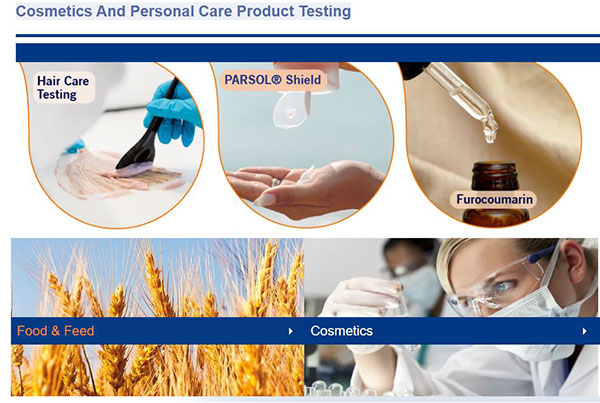 Cosmetics And Personal Care Product Testing

Hair Care Testing

PARSOL® Shield

Furocoumarin

Food & Feed

Cosmetics